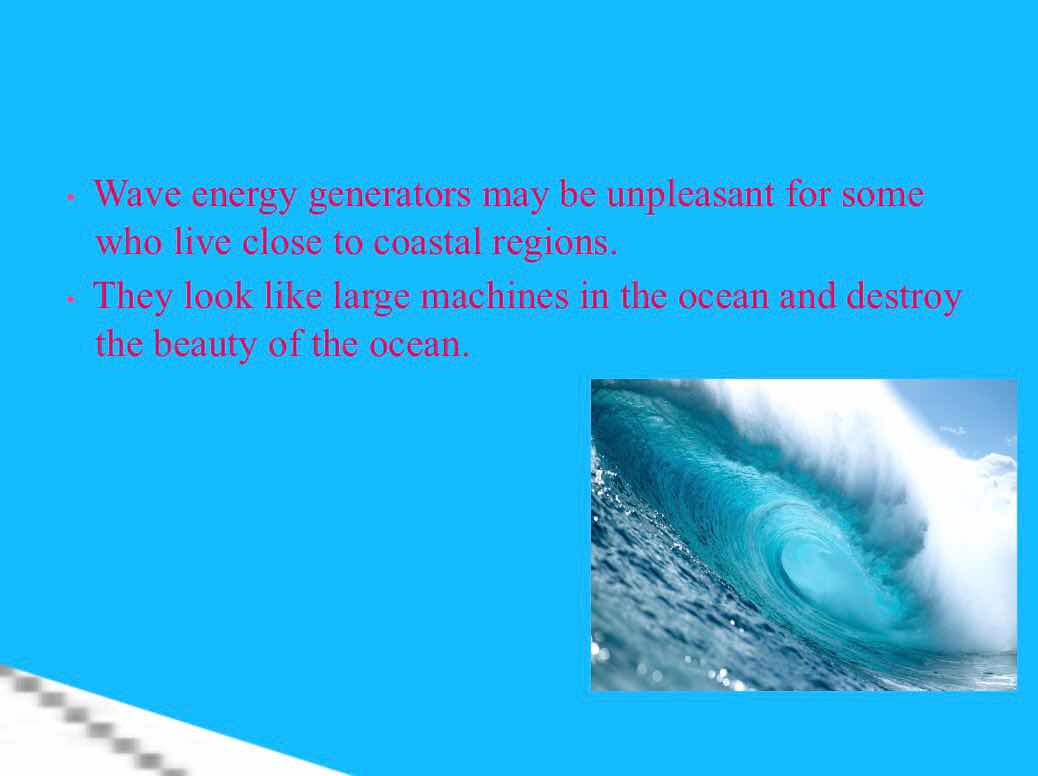 • Wave energy generators may be unpleasant for some who live close to coastal regions.
• They look like large machines in the ocean and destroy the beauty of the ocean.